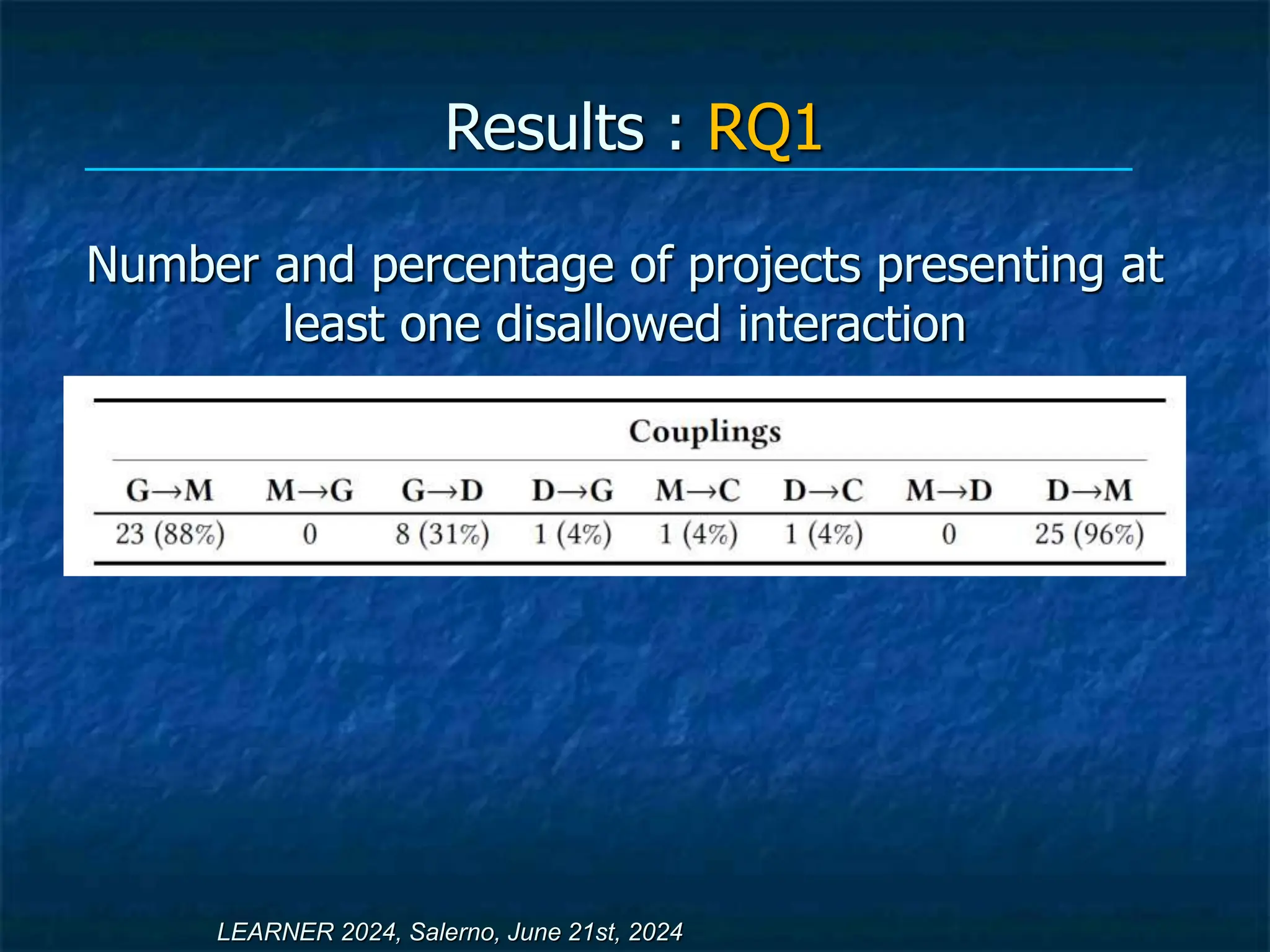 Results : RQ1

Number and percentage of projects presenting at least one disallowed interaction

Couplings

| G→M | M→G | G→D | D→G | M→C | D→C | M→D | D→M |
|---|---|---|---|---|---|---|---|
| 23 (88%) | 0 | 8 (31%) | 1 (4%) | 1 (4%) | 1 (4%) | 0 | 25 (96%) |

LEARNER 2024, Salerno, June 21st, 2024